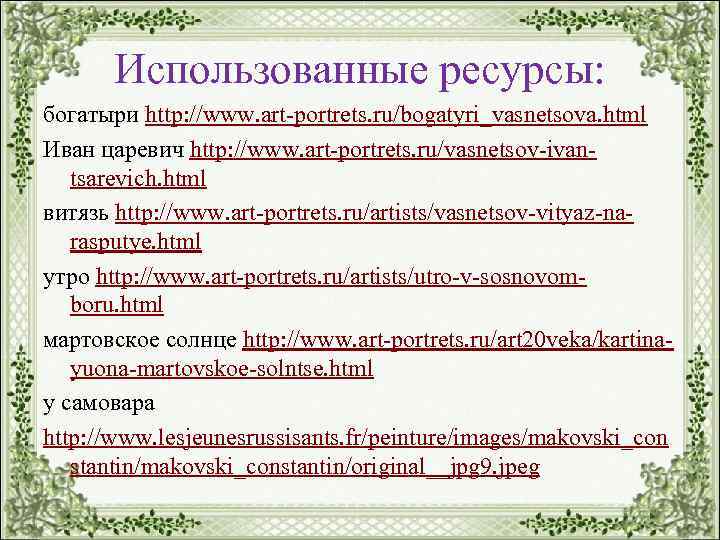 Использованные ресурсы:

богатыри http://www.art-portrets.ru/bogatyri_vasnetsova.html

Иван царевич http://www.art-portrets.ru/vasnetsov-ivan-tsarevich.html

витязь http://www.art-portrets.ru/artists/vasnetsov-vityaz-na-rasputye.html

утро http://www.art-portrets.ru/artists/utro-v-sosnovom-boru.html

мартовское солнце http://www.art-portrets.ru/art20veka/kartina-yuona-martovskoe-solntse.html

у самовара

http://www.lesjeunesrussisants.fr/peinture/images/makovski_constantin/makovski_constantin/original__jpg9.jpeg